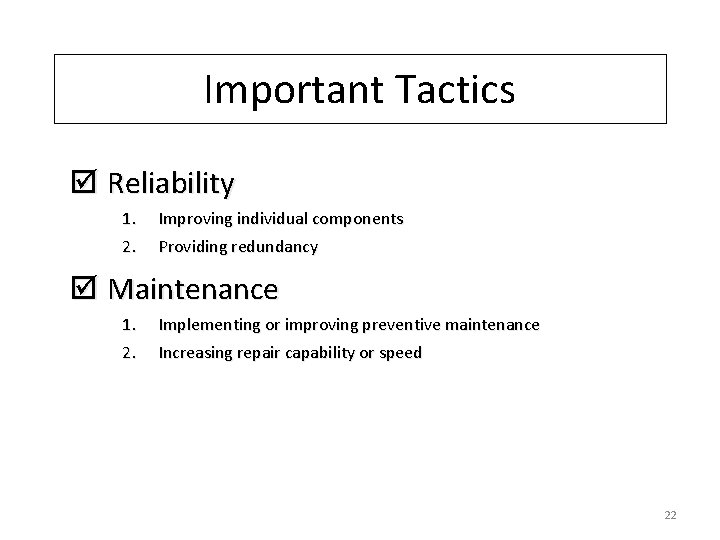 Important Tactics

☑ Reliability

1. Improving individual components
2. Providing redundancy

☑ Maintenance

1. Implementing or improving preventive maintenance
2. Increasing repair capability or speed

22